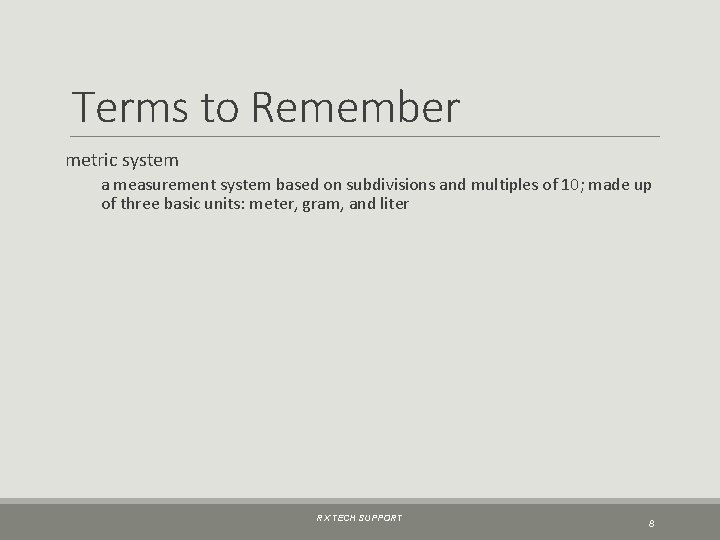 Terms to Remember

metric system

a measurement system based on subdivisions and multiples of 10; made up of three basic units: meter, gram, and liter

RX TECH SUPPORT

8